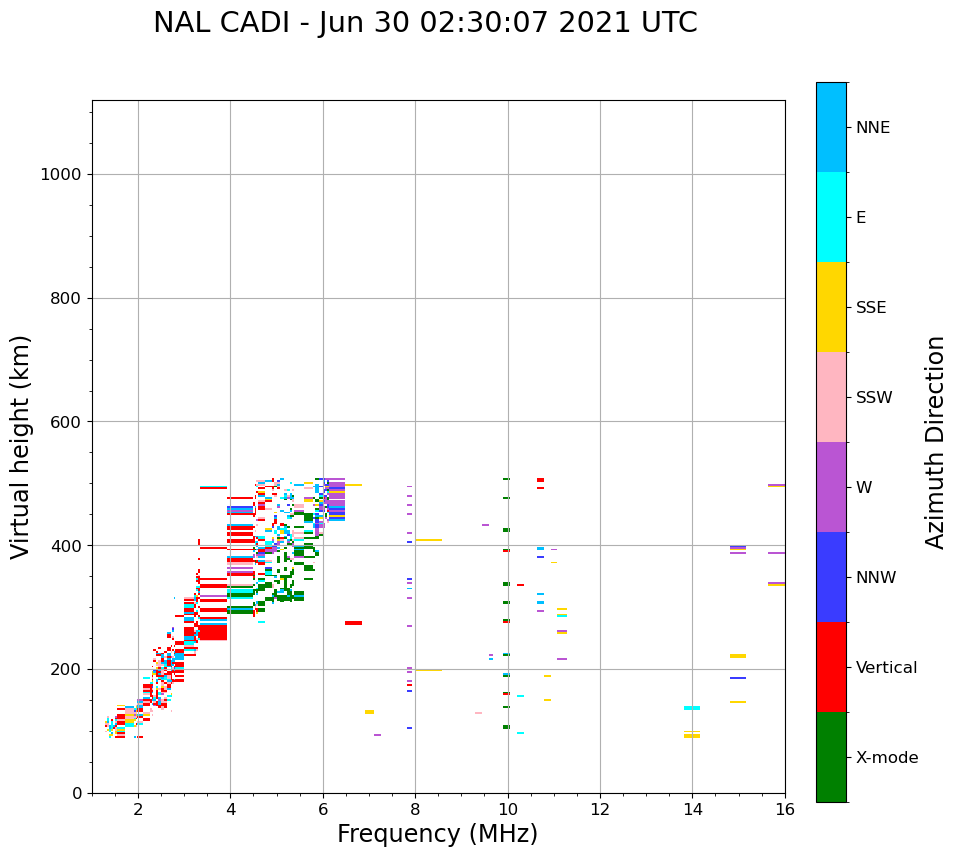 NAL CADI - Jun 30 02:30:07 2021 UTC

Virtual height (km)

1000
800
600
400
200
0

2
4
6
8
10
12
14
16

Frequency (MHz)

NNE
E
SSE
SSW
W
NNW
Vertical
X-mode

Azimuth Direction